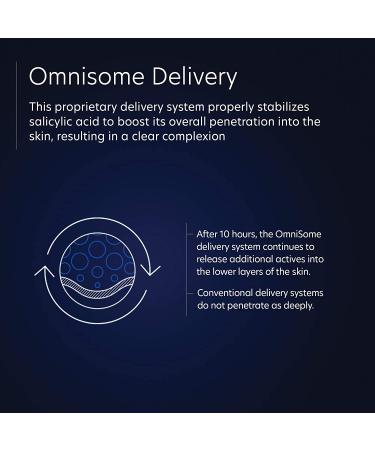 Omnisome Delivery

This proprietary delivery system properly stabilizes salicylic acid to boost its overall penetration into the skin, resulting in a clear complexion

After 10 hours, the OmniSome delivery system continues to release additional actives into the lower layers of the skin.

Conventional delivery systems do not penetrate as deeply.